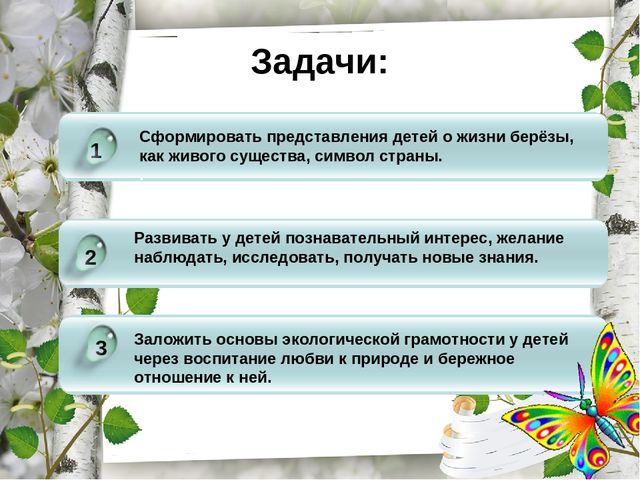 Задачи:

1 Сформировать представления детей о жизни берёзы, как живого существа, символ страны.

2 Развивать у детей познавательный интерес, желание наблюдать, исследовать, получать новые знания.

3 Заложить основы экологической грамотности у детей через воспитание любви к природе и бережное отношение к ней.